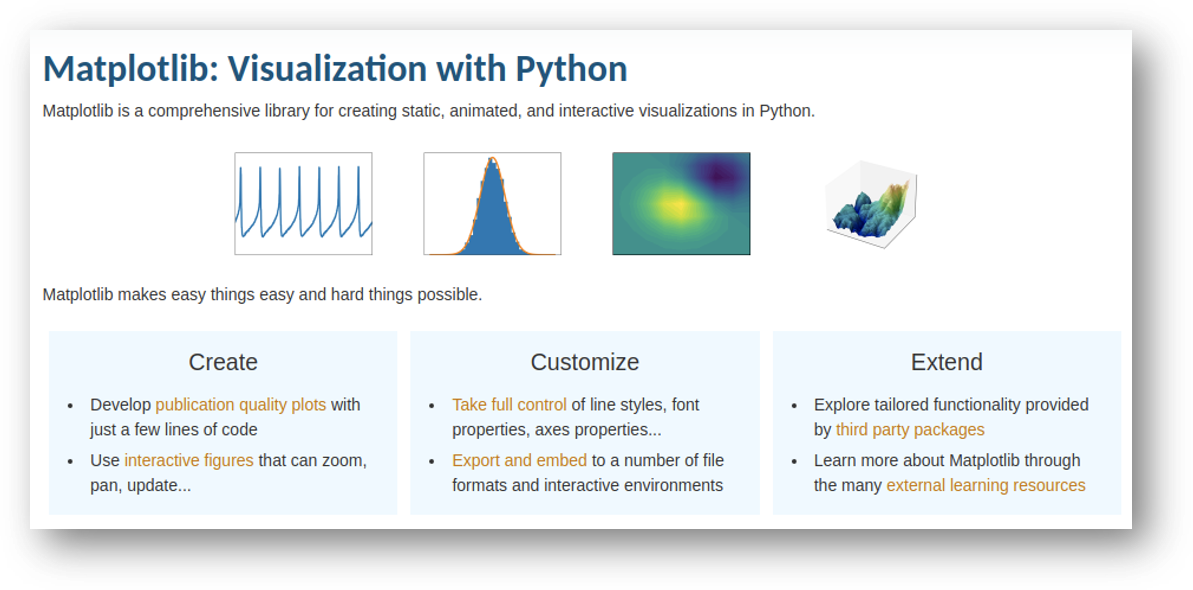 Matplotlib: Visualization with Python

Matplotlib is a comprehensive library for creating static, animated, and interactive visualizations in Python.

Matplotlib makes easy things easy and hard things possible.

Create

- Develop publication quality plots with just a few lines of code
- Use interactive figures that can zoom, pan, update...

Customize

- Take full control of line styles, font properties, axes properties...
- Export and embed to a number of file formats and interactive environments

Extend

- Explore tailored functionality provided by third party packages
- Learn more about Matplotlib through the many external learning resources